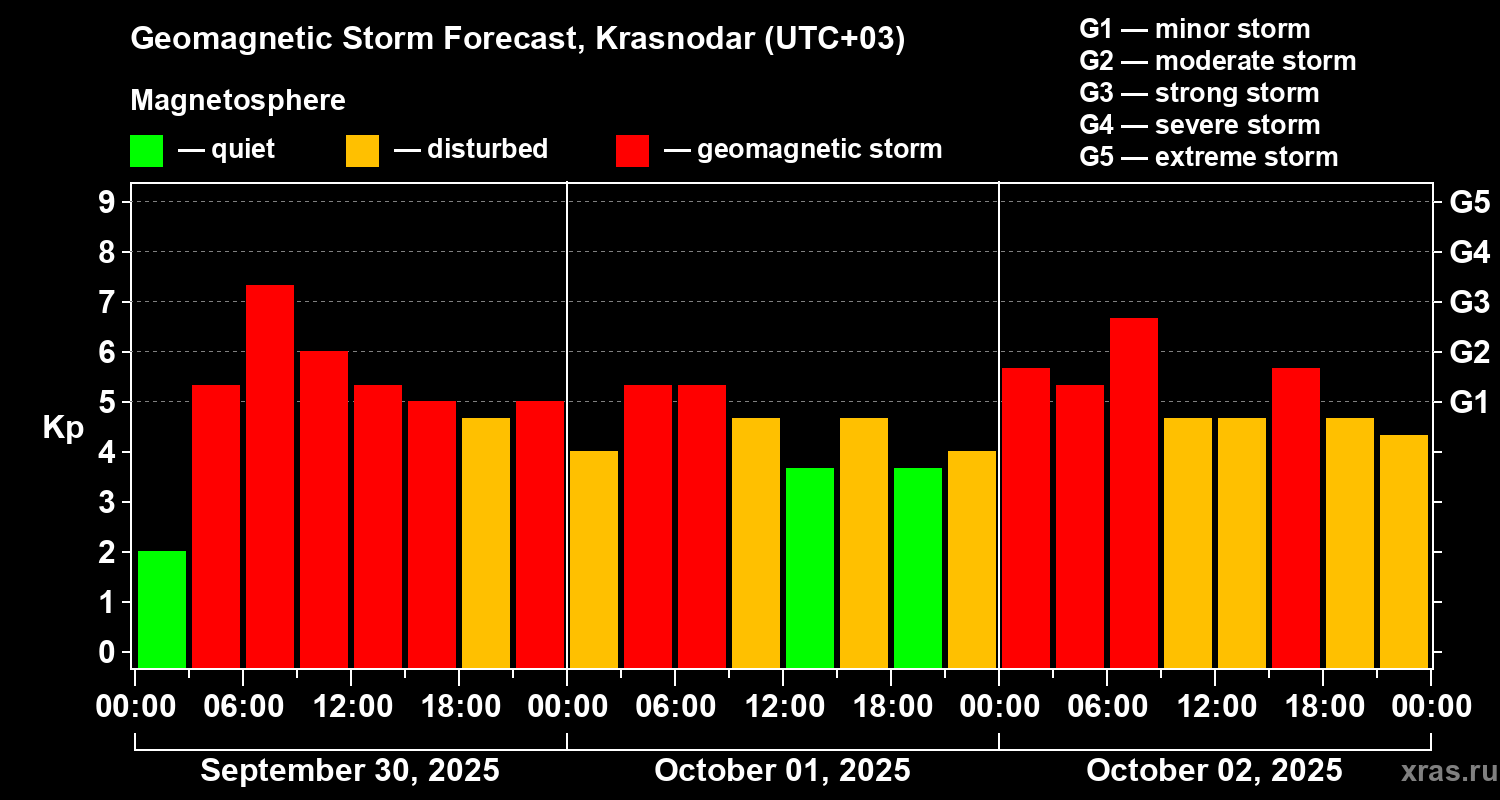 Geomagnetic Storm Forecast, Krasnodar (UTC+03)

Magnetosphere

— quiet — disturbed — geomagnetic storm

G1 — minor storm
G2 — moderate storm
G3 — strong storm
G4 — severe storm
G5 — extreme storm

Kp

9
8
7
6
5
4
3
2
1
0

G5
G4
G3
G2
G1

00:00 06:00 12:00 18:00 00:00 06:00 12:00 18:00 00:00 06:00 12:00 18:00 00:00

September 30, 2025 October 01, 2025 October 02, 2025

xras.ru